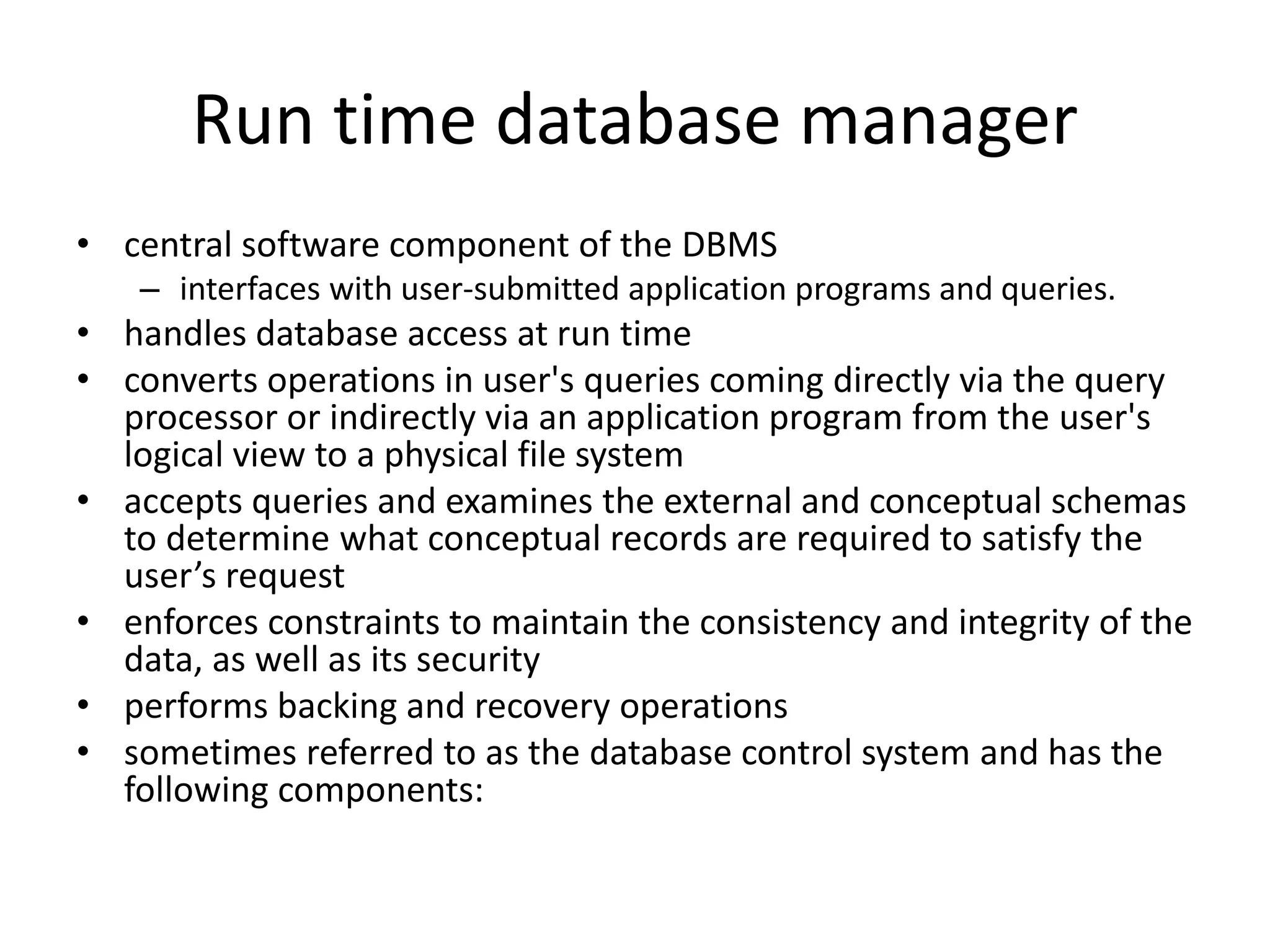 Run time database manager

• central software component of the DBMS
  – interfaces with user-submitted application programs and queries.
• handles database access at run time
• converts operations in user's queries coming directly via the query processor or indirectly via an application program from the user's logical view to a physical file system
• accepts queries and examines the external and conceptual schemas to determine what conceptual records are required to satisfy the user’s request
• enforces constraints to maintain the consistency and integrity of the data, as well as its security
• performs backing and recovery operations
• sometimes referred to as the database control system and has the following components: